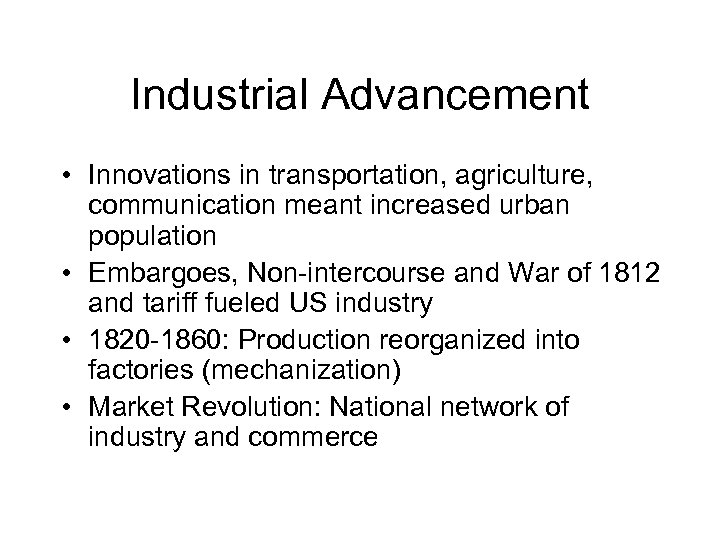 Industrial Advancement

• Innovations in transportation, agriculture, communication meant increased urban population
• Embargoes, Non-intercourse and War of 1812 and tariff fueled US industry
• 1820-1860: Production reorganized into factories (mechanization)
• Market Revolution: National network of industry and commerce